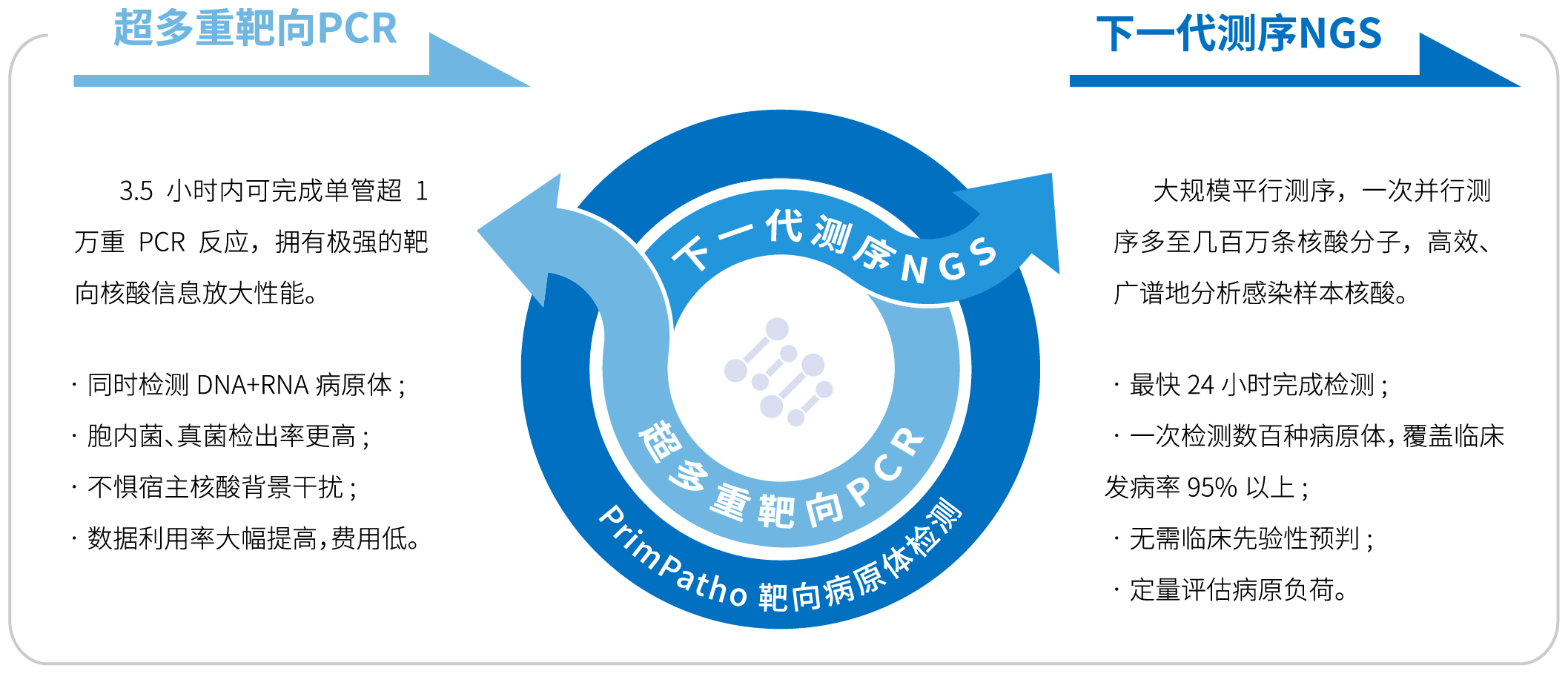 超多重靶向PCR

3.5 小时内可完成单管超 1 万重 PCR 反应，拥有极强的靶向核酸信息放大性能。

· 同时检测 DNA+RNA 病原体；
· 胞内菌、真菌检出率更高；
· 不惧宿主核酸背景干扰；
· 数据利用率大幅提高，费用低。

下一代测序NGS

超多重靶向PCR

PrimPatho 靶向病原体检测

下一代测序NGS

大规模平行测序，一次并行测序多至几百万条核酸分子，高效、广谱地分析感染样本核酸。

· 最快 24 小时完成检测；
· 一次检测数百种病原体，覆盖临床发病率 95% 以上；
· 无需临床先验性预判；
· 定量评估病原负荷。